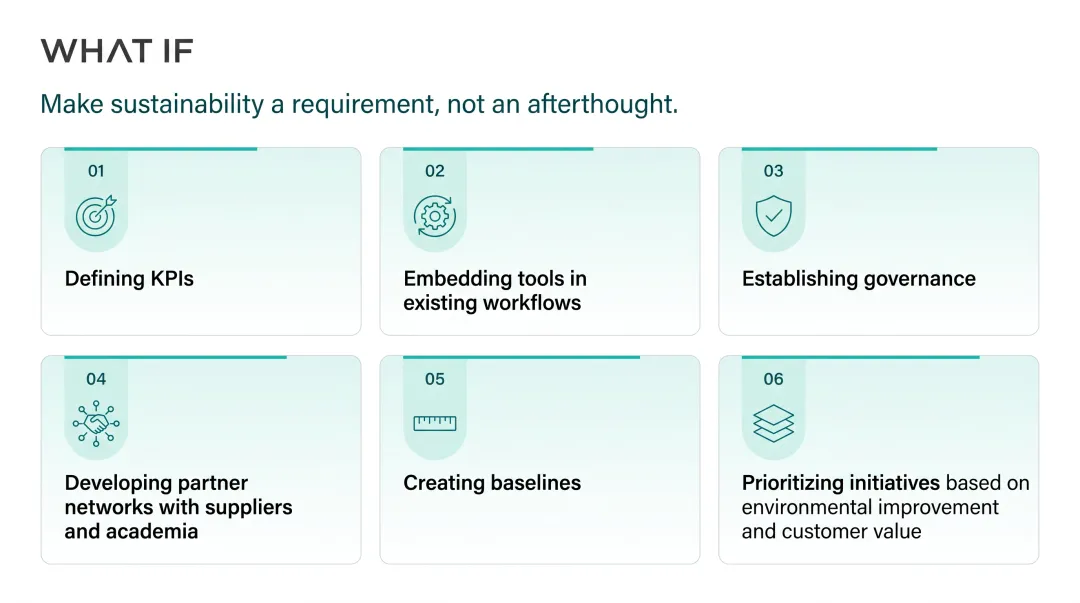 WHAT IF

Make sustainability a requirement, not an afterthought.

01

Defining KPIs

02

Embedding tools in existing workflows

03

Establishing governance

04

Developing partner networks with suppliers and academia

05

Creating baselines

06

Prioritizing initiatives based on environmental improvement and customer value